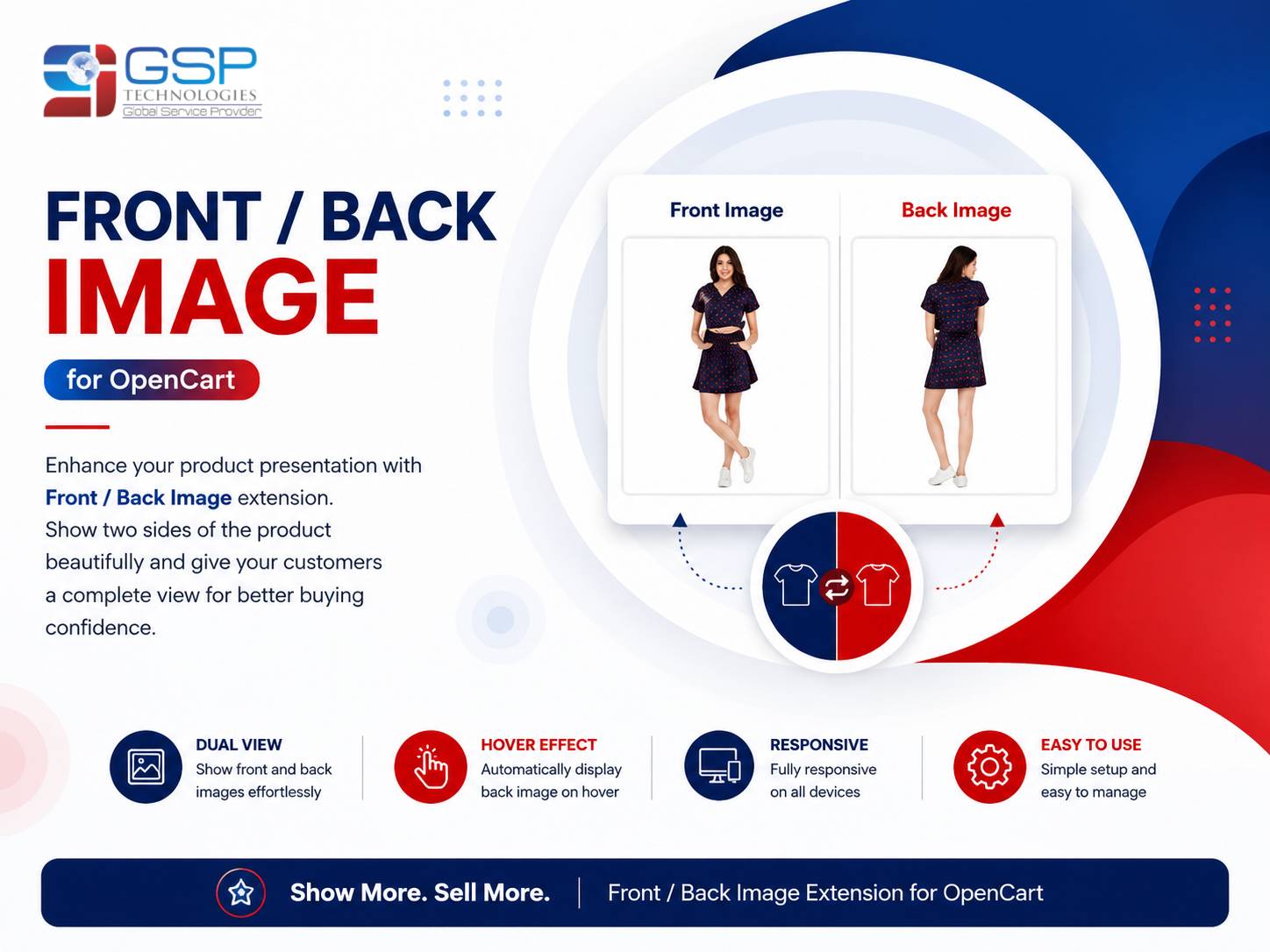 GSP TECHNOLOGIES Global Service Provider

FRONT / BACK IMAGE

for OpenCart

Enhance your product presentation with Front / Back Image extension. Show two sides of the product beautifully and give your customers a complete view for better buying confidence.

Front Image

Back Image

DUAL VIEW
Show front and back images effortlessly

HOVER EFFECT
Automatically display back image on hover

RESPONSIVE
Fully responsive on all devices

EASY TO USE
Simple setup and easy to manage

Show More. Sell More. | Front / Back Image Extension for OpenCart